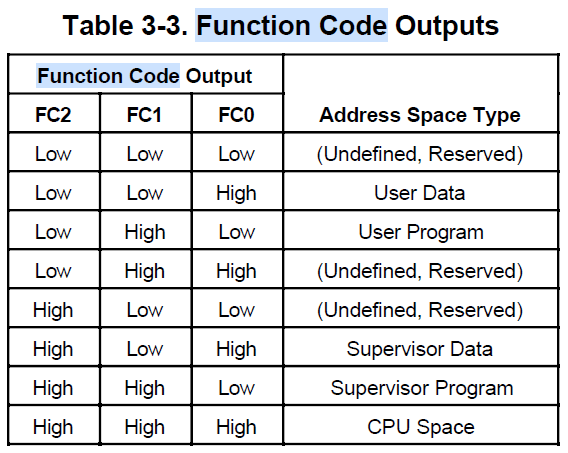 Table 3-3. Function Code Outputs

| Function Code Output | | | |
|---|---|---|---|
| FC2 | FC1 | FC0 | Address Space Type |
| Low | Low | Low | (Undefined, Reserved) |
| Low | Low | High | User Data |
| Low | High | Low | User Program |
| Low | High | High | (Undefined, Reserved) |
| High | Low | Low | (Undefined, Reserved) |
| High | Low | High | Supervisor Data |
| High | High | Low | Supervisor Program |
| High | High | High | CPU Space |